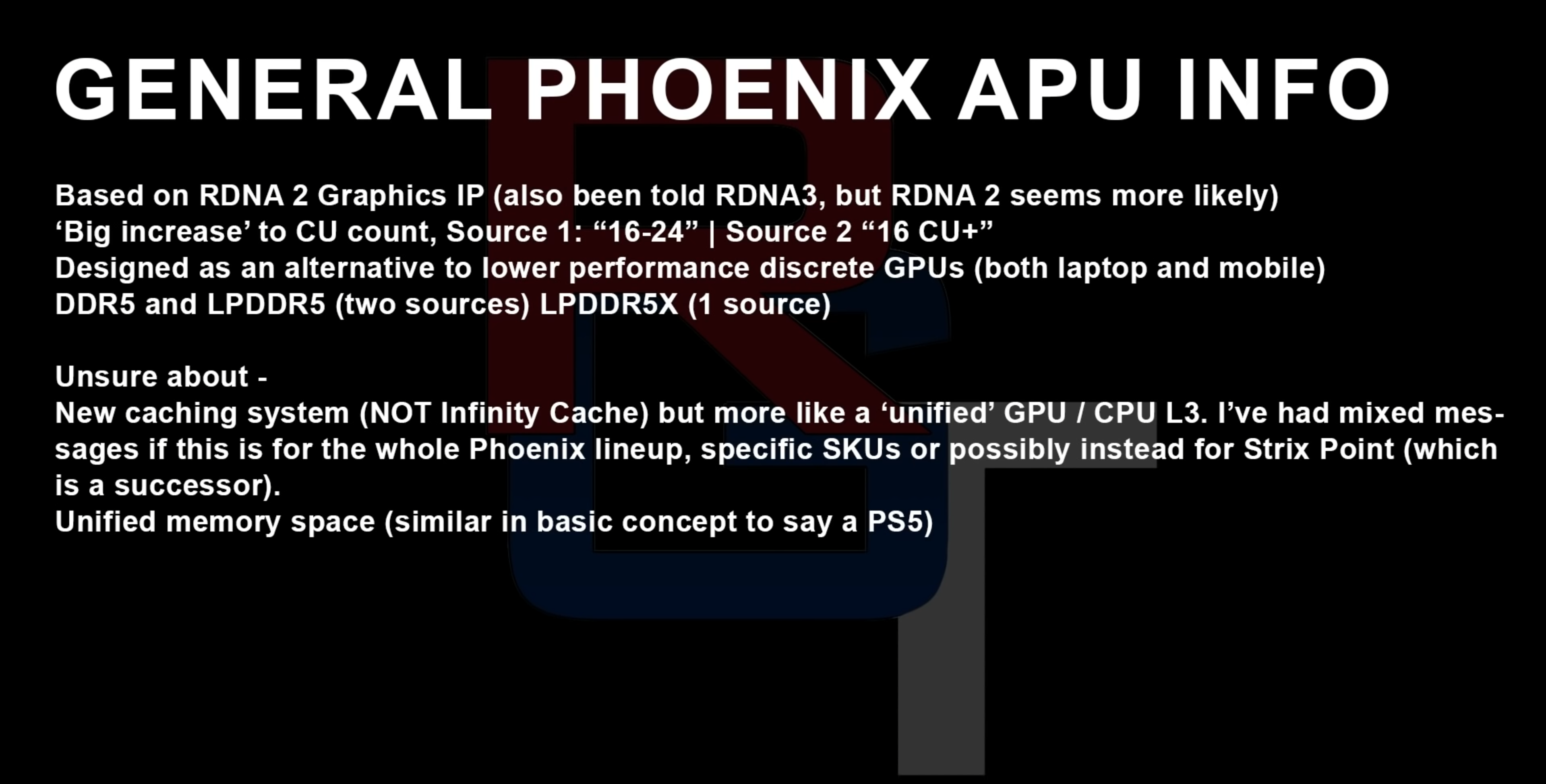 GENERAL PHOENIX APU INFO

Based on RDNA 2 Graphics IP (also been told RDNA3, but RDNA 2 seems more likely)
‘Big increase’ to CU count, Source 1: “16-24” | Source 2 “16 CU+”
Designed as an alternative to lower performance discrete GPUs (both laptop and mobile)
DDR5 and LPDDR5 (two sources) LPDDR5X (1 source)

Unsure about -
New caching system (NOT Infinity Cache) but more like a ‘unified’ GPU / CPU L3. I’ve had mixed messages if this is for the whole Phoenix lineup, specific SKUs or possibly instead for Strix Point (which is a successor).
Unified memory space (similar in basic concept to say a PS5)